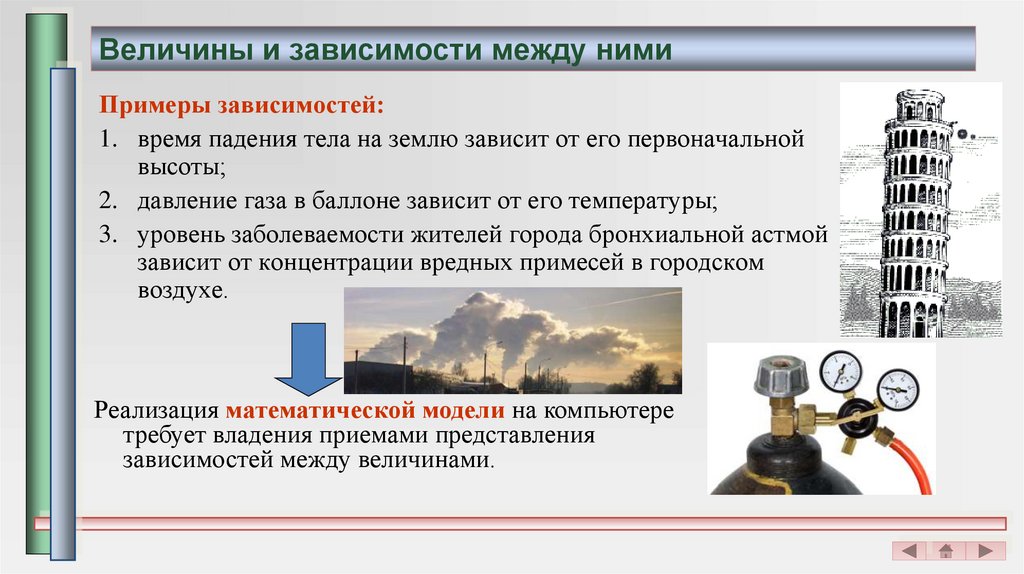 Величины и зависимости между ними

Примеры зависимостей:

1. время падения тела на землю зависит от его первоначальной высоты;
2. давление газа в баллоне зависит от его температуры;
3. уровень заболеваемости жителей города бронхиальной астмой зависит от концентрации вредных примесей в городском воздухе.

Реализация математической модели на компьютере требует владения приемами представления зависимостей между величинами.